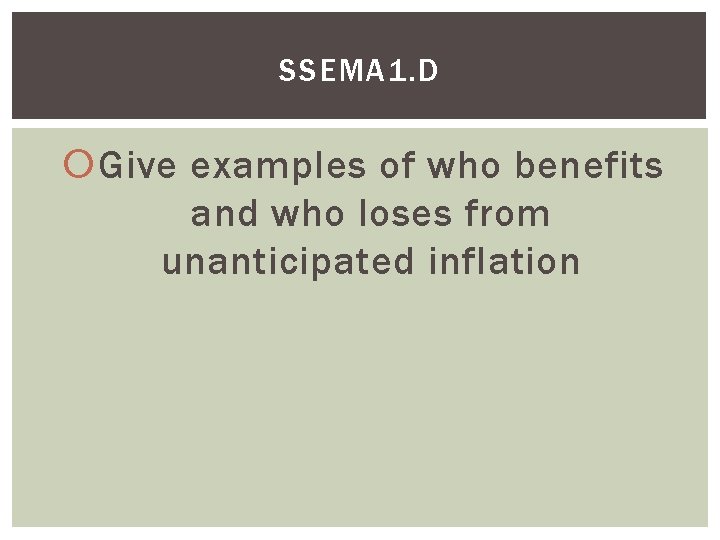 SSEMA1.D

Give examples of who benefits and who loses from unanticipated inflation